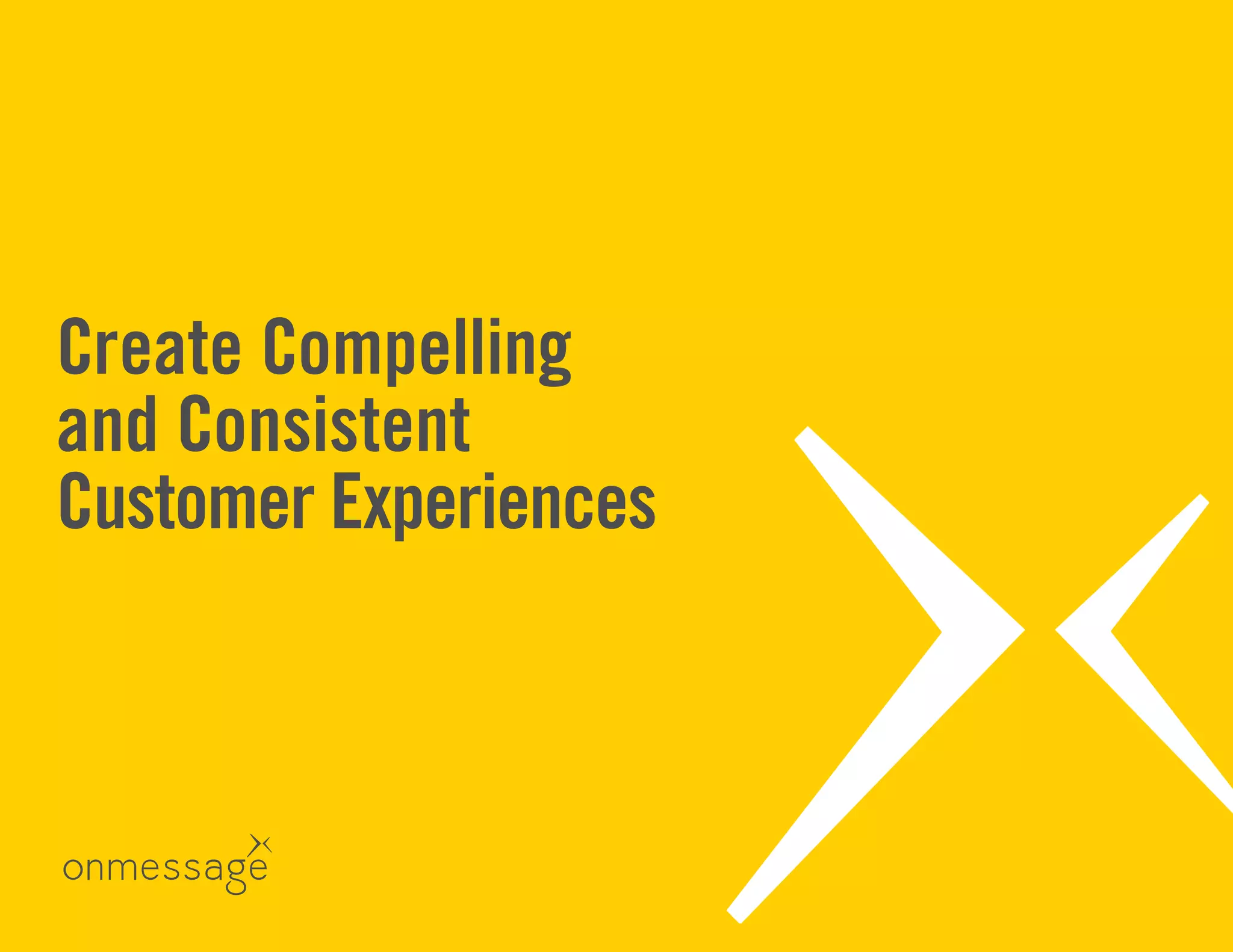 Create Compelling and Consistent Customer Experiences

onmessage